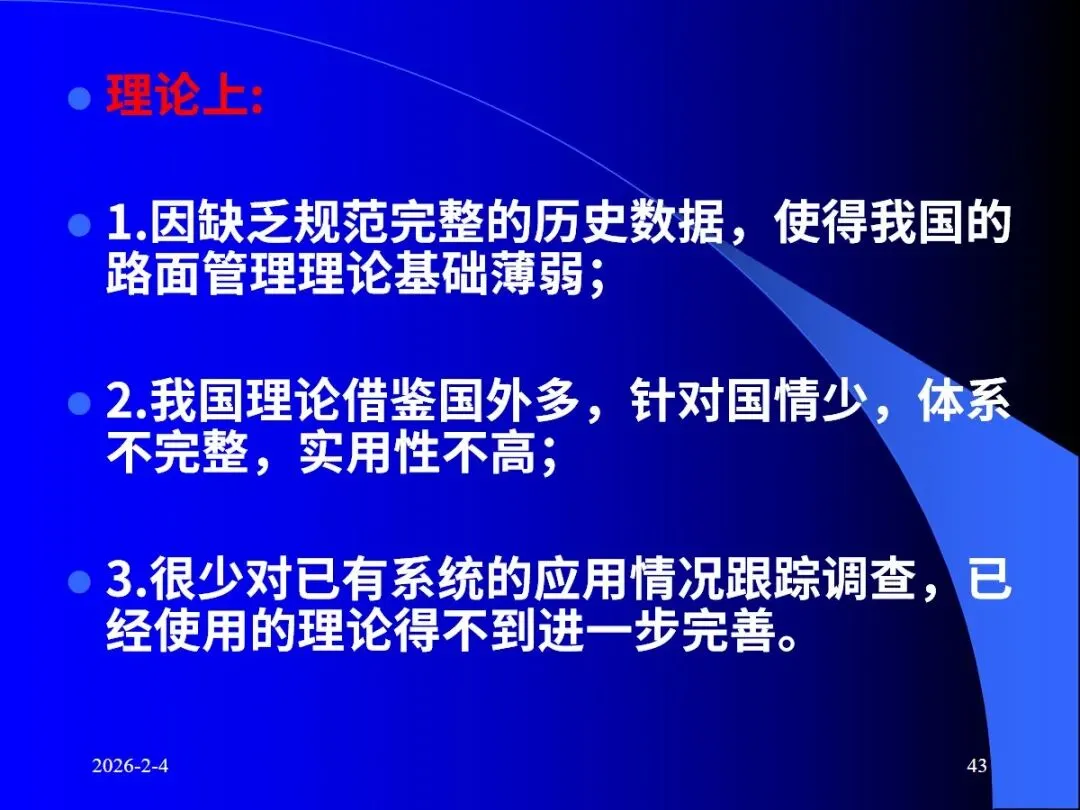 理论上:

1.因缺乏规范完整的历史数据，使得我国的路面管理理论基础薄弱;

2.我国理论借鉴国外多，针对国情少，体系不完整，实用性不高;

3.很少对已有系统的应用情况跟踪调查，已经使用的理论得不到进一步完善。

2026-2-4

43